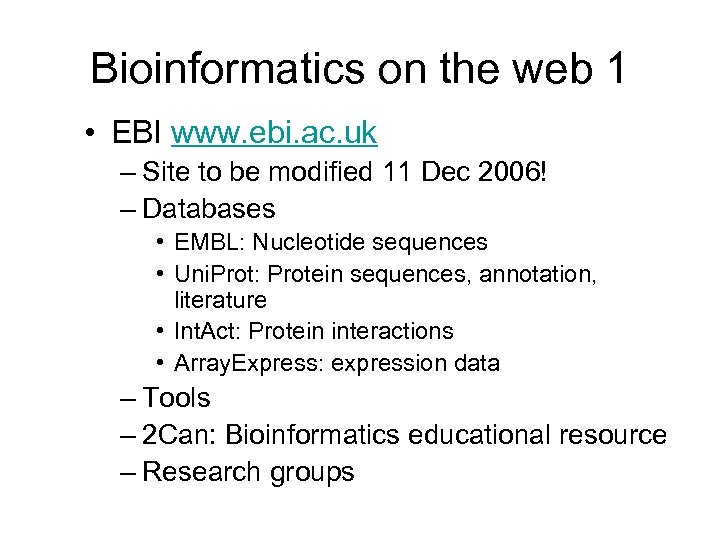 Bioinformatics on the web 1

• EBI www.ebi.ac.uk
– Site to be modified 11 Dec 2006!
– Databases
• EMBL: Nucleotide sequences
• UniProt: Protein sequences, annotation, literature
• IntAct: Protein interactions
• ArrayExpress: expression data
– Tools
– 2Can: Bioinformatics educational resource
– Research groups